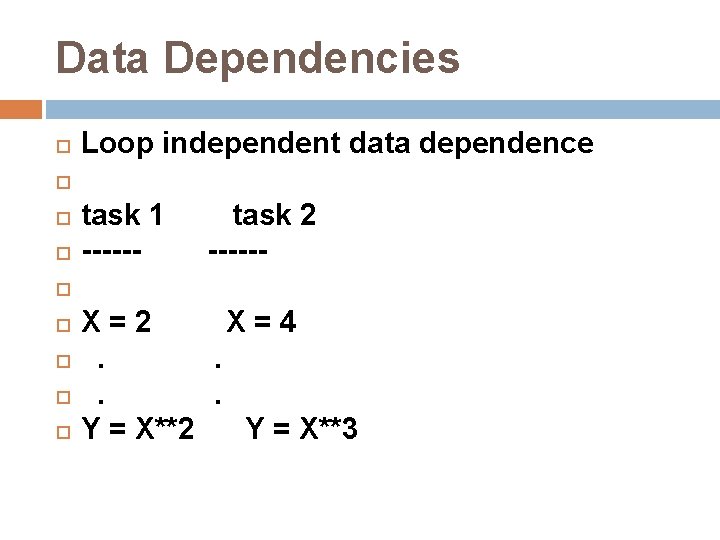 Data Dependencies

Loop independent data dependence

task 1 task 2
------ ------

X = 2 X = 4
. .
. .
Y = X**2 Y = X**3